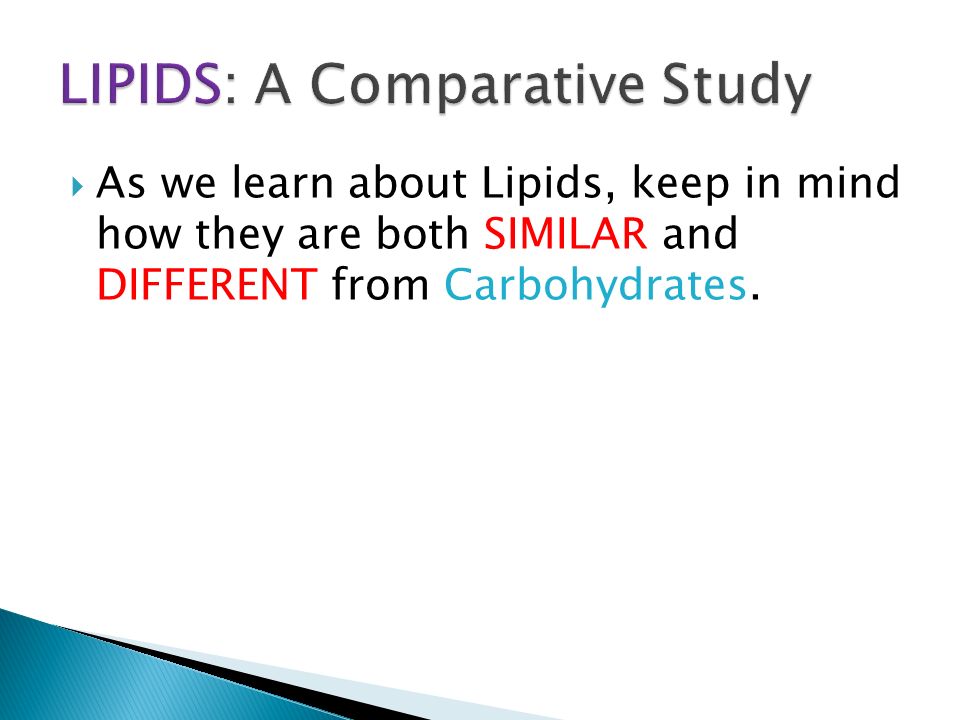 LIPIDS: A Comparative Study

As we learn about Lipids, keep in mind how they are both SIMILAR and DIFFERENT from Carbohydrates.